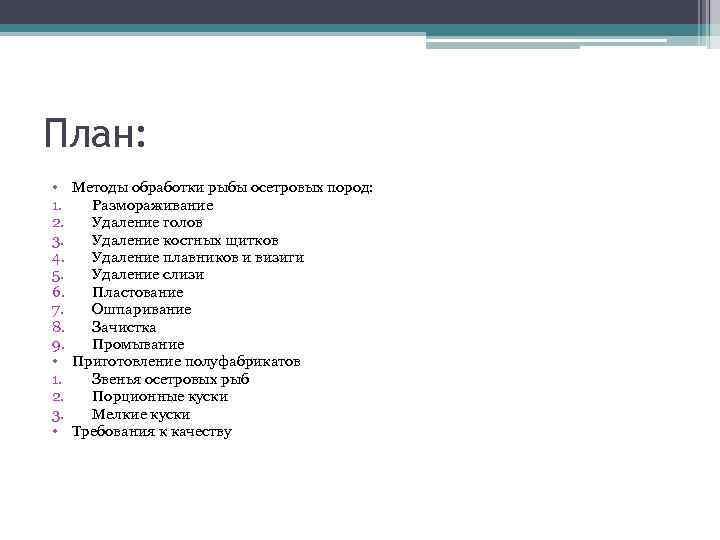 План:

• Методы обработки рыбы осетровых пород:
1. Размораживание
2. Удаление голов
3. Удаление костных щитков
4. Удаление плавников и визиги
5. Удаление слизи
6. Пластование
7. Ошпаривание
8. Зачистка
9. Промывание
• Приготовление полуфабрикатов
1. Звенья осетровых рыб
2. Порционные куски
3. Мелкие куски
• Требования к качеству